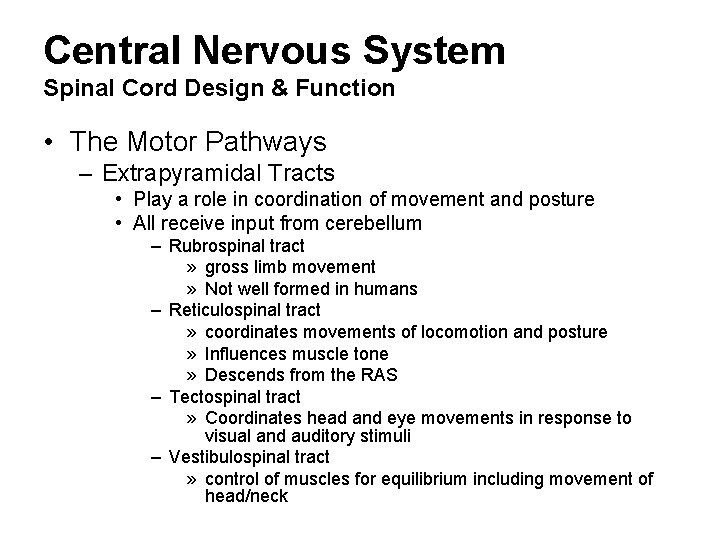 Central Nervous System
Spinal Cord Design & Function

• The Motor Pathways
– Extrapyramidal Tracts
• Play a role in coordination of movement and posture
• All receive input from cerebellum
– Rubrospinal tract
» gross limb movement
» Not well formed in humans
– Reticulospinal tract
» coordinates movements of locomotion and posture
» Influences muscle tone
» Descends from the RAS
– Tectospinal tract
» Coordinates head and eye movements in response to visual and auditory stimuli
– Vestibulospinal tract
» control of muscles for equilibrium including movement of head/neck